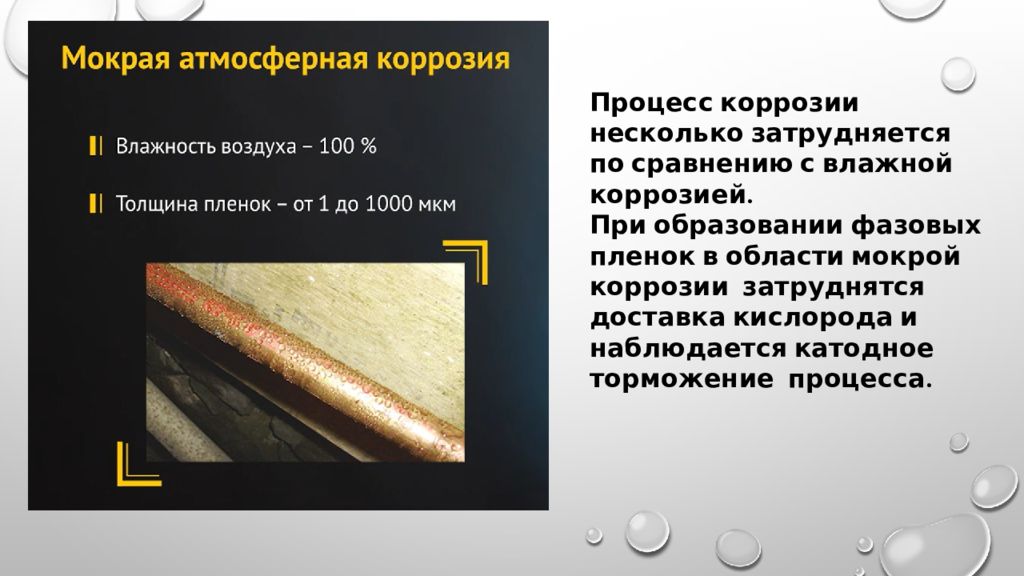 Мокрая атмосферная коррозия

Влажность воздуха – 100 %

Толщина пленок – от 1 до 1000 мкм

Процесс коррозии несколько затрудняется по сравнению с влажной коррозией.
При образовании фазовых пленок в области мокрой коррозии затруднятся доставка кислорода и наблюдается катодное торможение процесса.